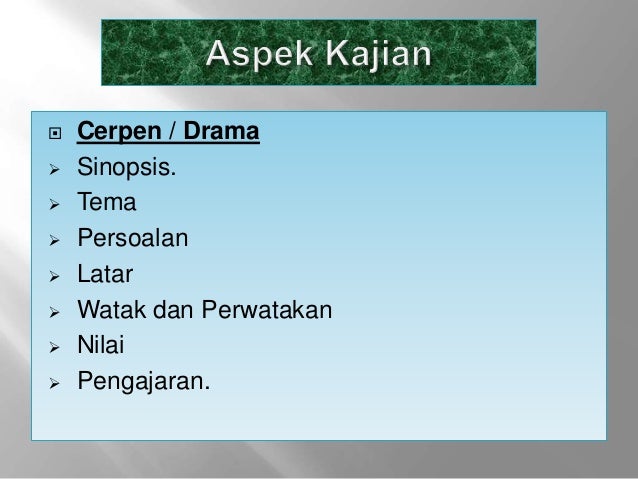 Aspek Kajian

Cerpen / Drama
Sinopsis.
Tema
Persoalan
Latar
Watak dan Perwatakan
Nilai
Pengajaran.